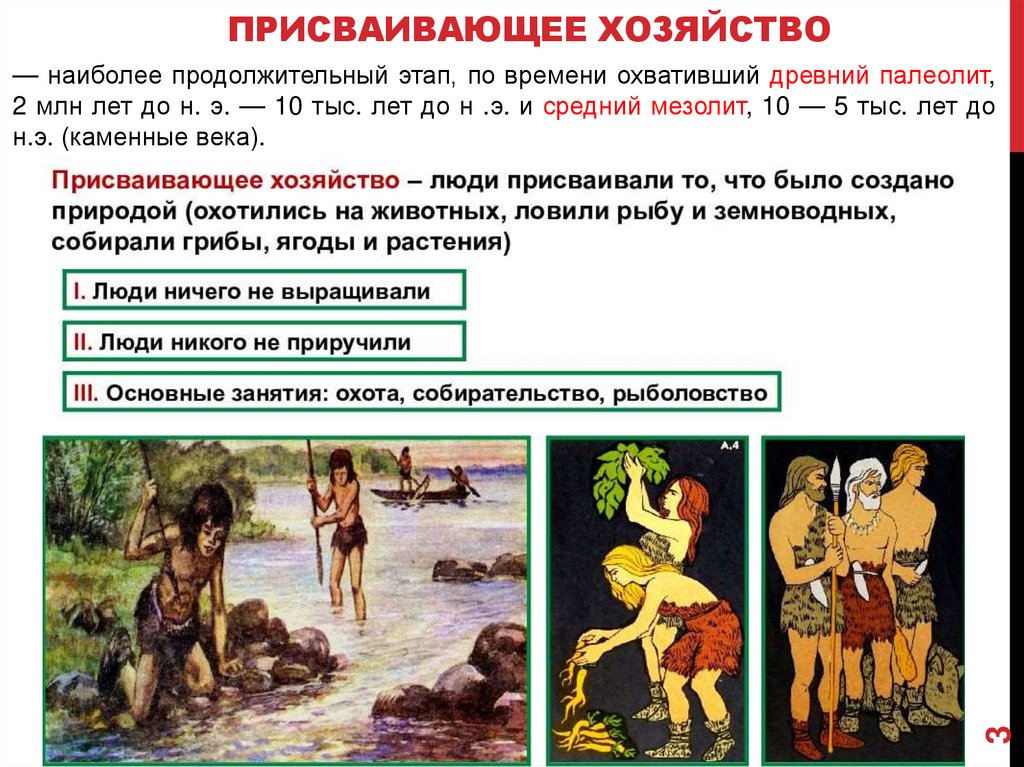 ПРИСВАИВАЮЩЕЕ ХОЗЯЙСТВО

— наиболее продолжительный этап, по времени охвативший древний палеолит, 2 млн лет до н. э. — 10 тыс. лет до н .э. и средний мезолит, 10 — 5 тыс. лет до н.э. (каменные века).

Присваивающее хозяйство – люди присваивали то, что было создано природой (охотились на животных, ловили рыбу и земноводных, собирали грибы, ягоды и растения)

I. Люди ничего не выращивали

II. Люди никого не приручили

III. Основные занятия: охота, собирательство, рыболовство

А.4

3